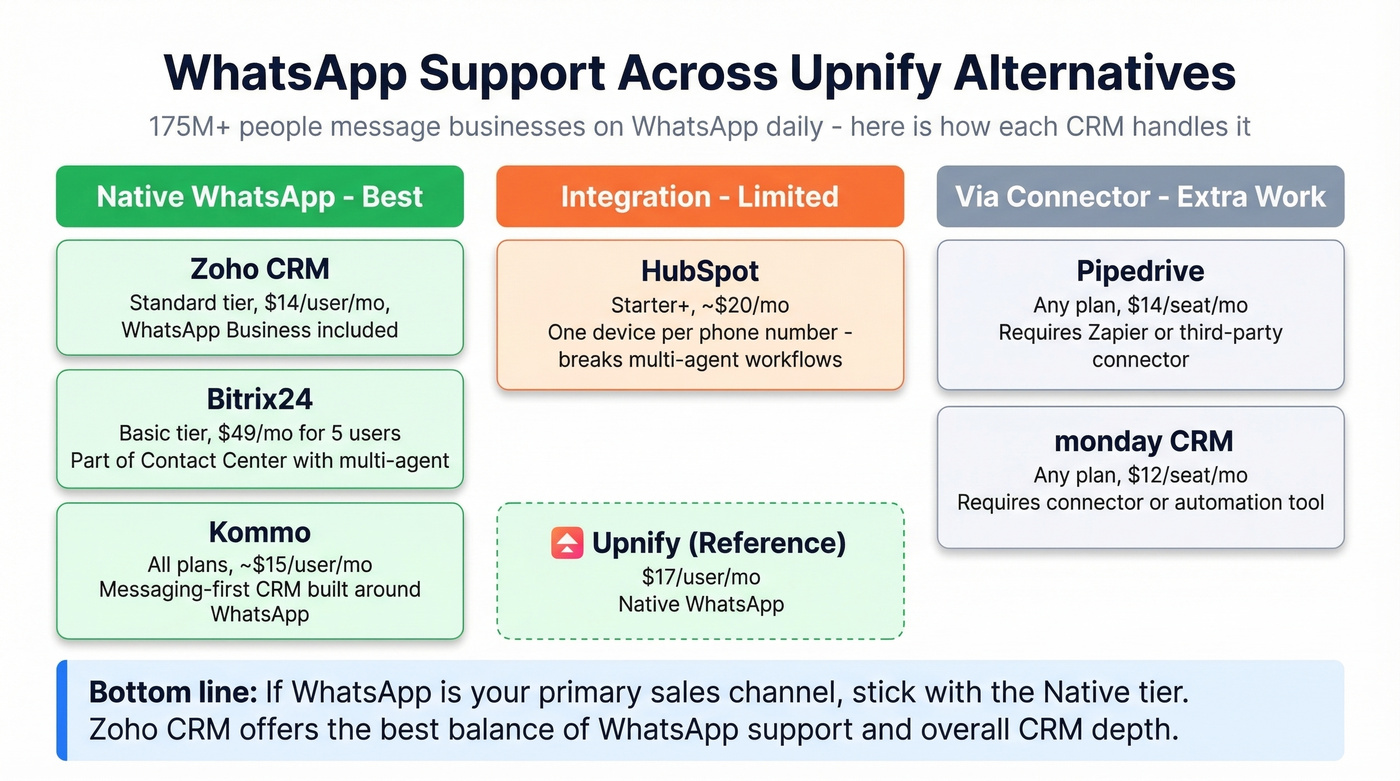 WhatsApp Support Across Upnify Alternatives

175M+ people message businesses on WhatsApp daily - here is how each CRM handles it

Native WhatsApp - Best

Zoho CRM
Standard tier, $14/user/mo, WhatsApp Business included

Bitrix24
Basic tier, $49/mo for 5 users
Part of Contact Center with multi-agent

Kommo
All plans, ~$15/user/mo
Messaging-first CRM built around WhatsApp

Integration - Limited

HubSpot
Starter+, ~$20/mo
One device per phone number - breaks multi-agent workflows

Upnify (Reference)
$17/user/mo
Native WhatsApp

Via Connector - Extra Work

Pipedrive
Any plan, $14/seat/mo
Requires Zapier or third-party connector

monday CRM
Any plan, $12/seat/mo
Requires connector or automation tool

Bottom line: If WhatsApp is your primary sales channel, stick with the Native tier. Zoho CRM offers the best balance of WhatsApp support and overall CRM depth.